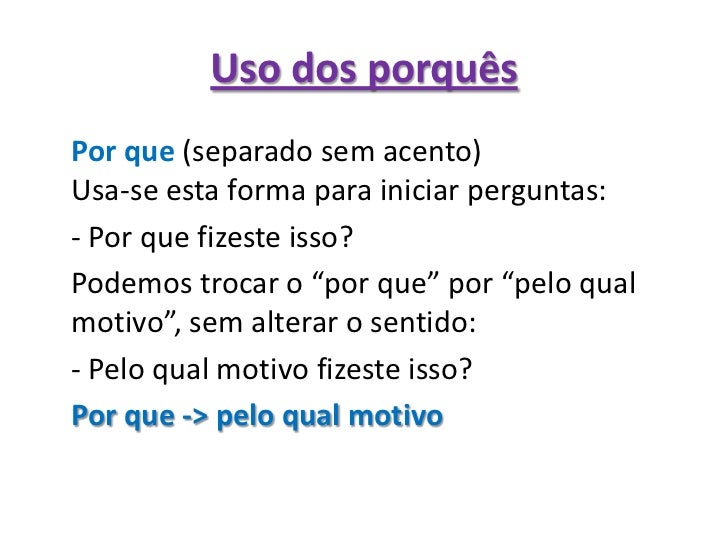 Uso dos porquês

Por que (separado sem acento)
Usa-se esta forma para iniciar perguntas:

- Por que fizeste isso?

Podemos trocar o “por que” por “pelo qual motivo”, sem alterar o sentido:

- Pelo qual motivo fizeste isso?

Por que -> pelo qual motivo